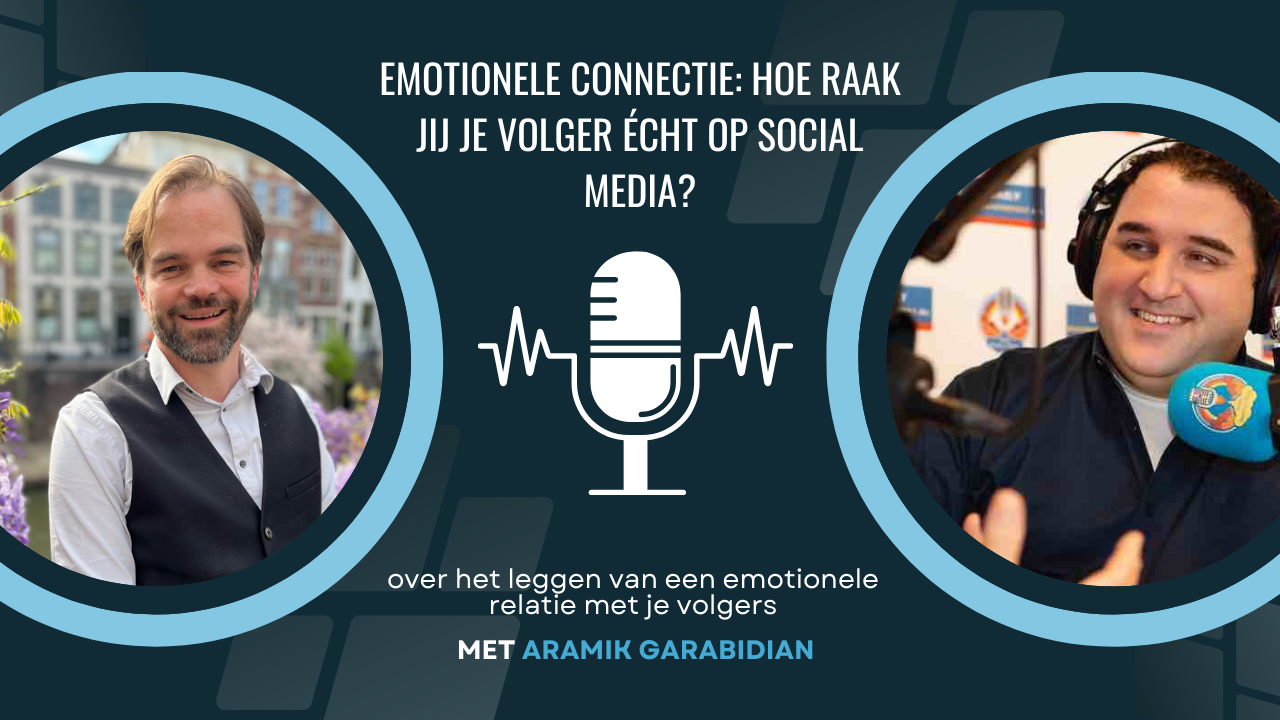 EMOTIONELE CONNECTIE: HOE RAAK JIJ JE VOLGER ÉCHT OP SOCIAL MEDIA?

over het leggen van een emotionele relatie met je volgers

MET ARAMIK GARABIDIAN